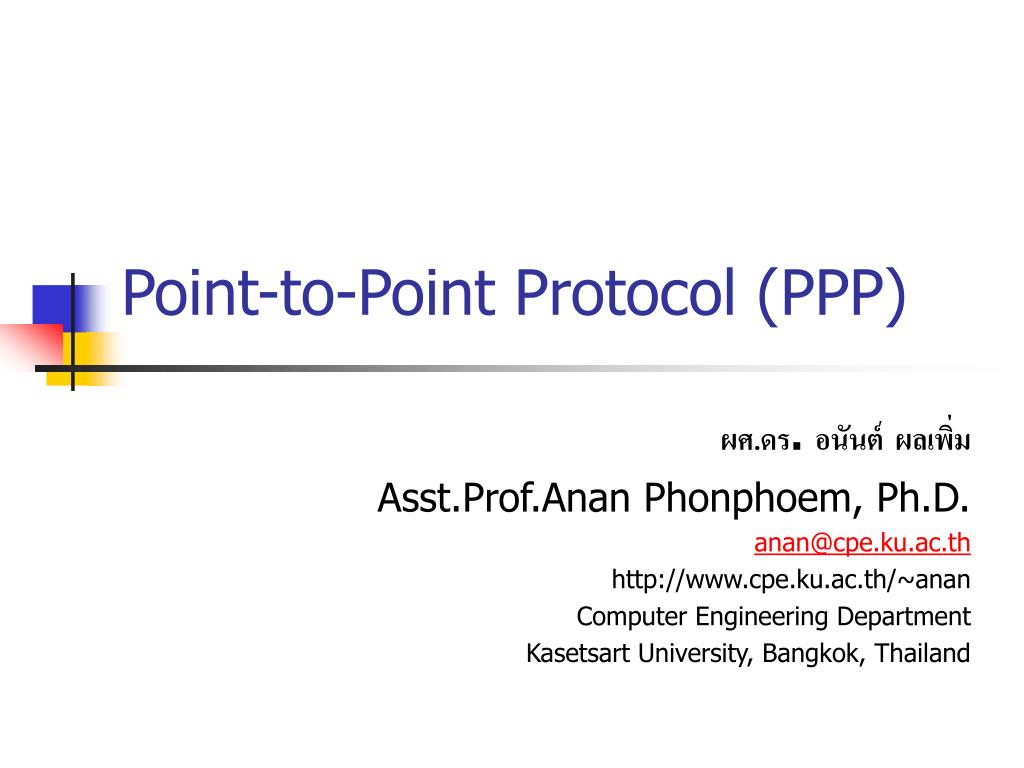 Point-to-Point Protocol (PPP)

ผศ.ดร. อนันต์ ผลเพิ่ม

Asst.Prof.Anan Phonphoem, Ph.D.

anan@cpe.ku.ac.th

http://www.cpe.ku.ac.th/~anan

Computer Engineering Department

Kasetsart University, Bangkok, Thailand